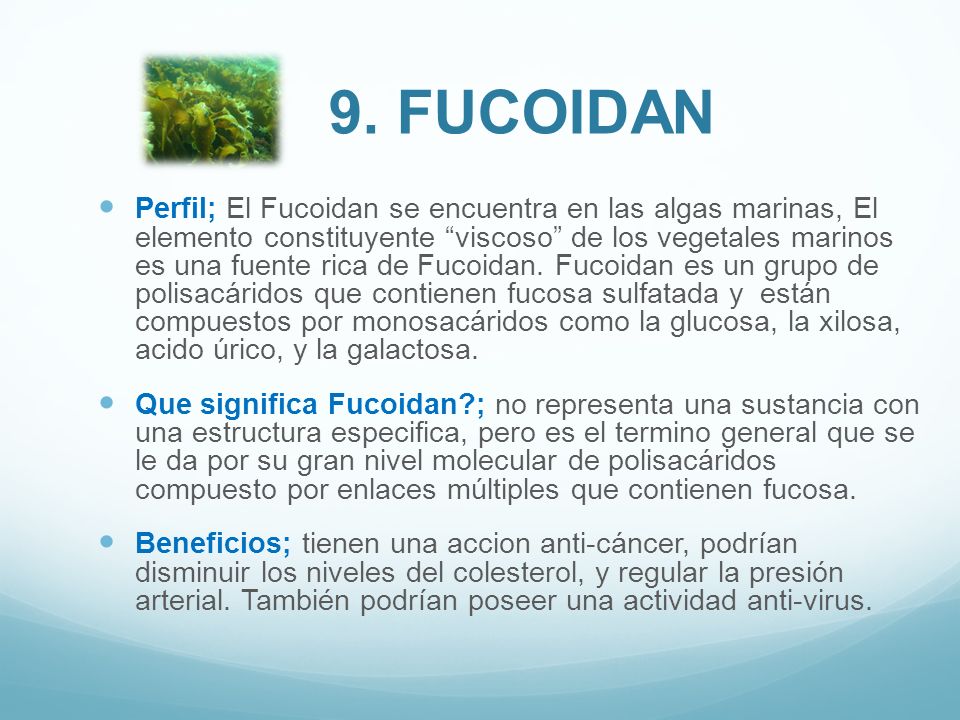 9. FUCOIDAN

Perfil; El Fucoidan se encuentra en las algas marinas, El elemento constituyente “viscoso” de los vegetales marinos es una fuente rica de Fucoidan. Fucoidan es un grupo de polisacáridos que contienen fucosa sulfatada y están compuestos por monosacáridos como la glucosa, la xilosa, acido úrico, y la galactosa.

Que significa Fucoidan?; no representa una sustancia con una estructura especifica, pero es el termino general que se le da por su gran nivel molecular de polisacáridos compuesto por enlaces múltiples que contienen fucosa.

Beneficios; tienen una accion anti-cáncer, podrían disminuir los niveles del colesterol, y regular la presión arterial. También podrían poseer una actividad anti-virus.